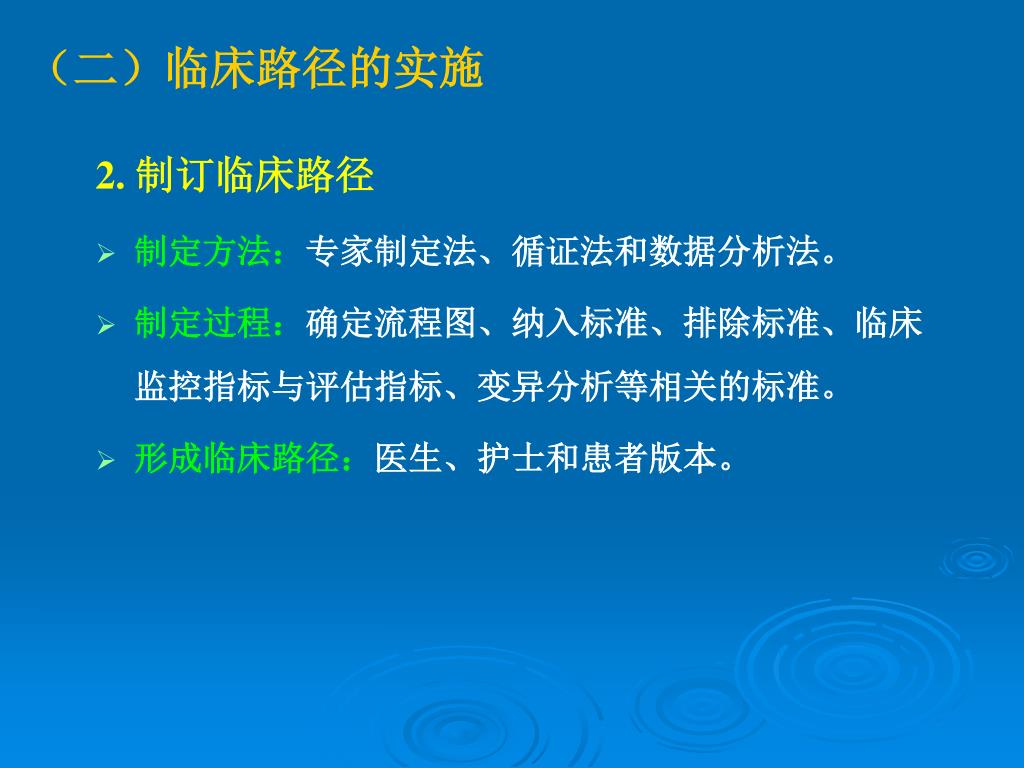 （二）临床路径的实施

2. 制订临床路径

➢ 制定方法：专家制定法、循证法和数据分析法。

➢ 制定过程：确定流程图、纳入标准、排除标准、临床监控指标与评估指标、变异分析等相关的标准。

➢ 形成临床路径：医生、护士和患者版本。